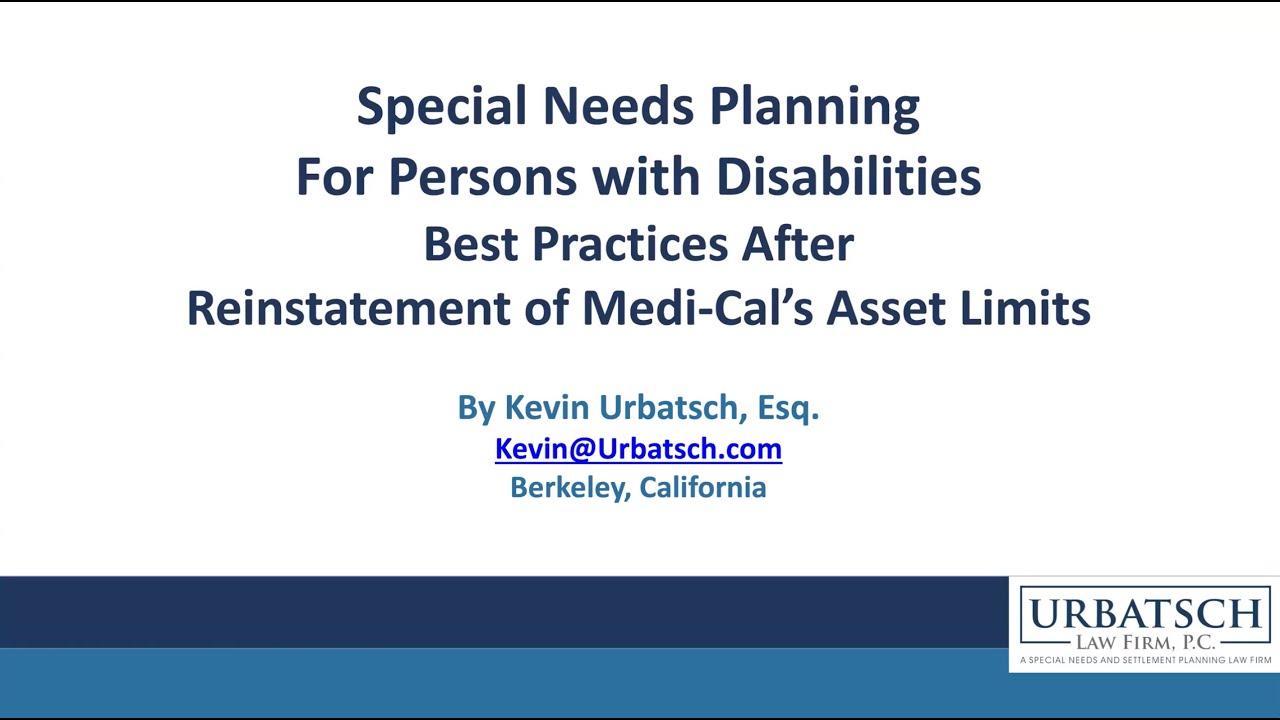 Special Needs Planning
For Persons with Disabilities
Best Practices After
Reinstatement of Medi-Cal's Asset Limits

By Kevin Urbatsch, Esq.
Kevin@Urbatsch.com
Berkeley, California

URBATSCH
LAW FIRM, P.C.
A SPECIAL NEEDS AND SETTLEMENT PLANNING LAW FIRM